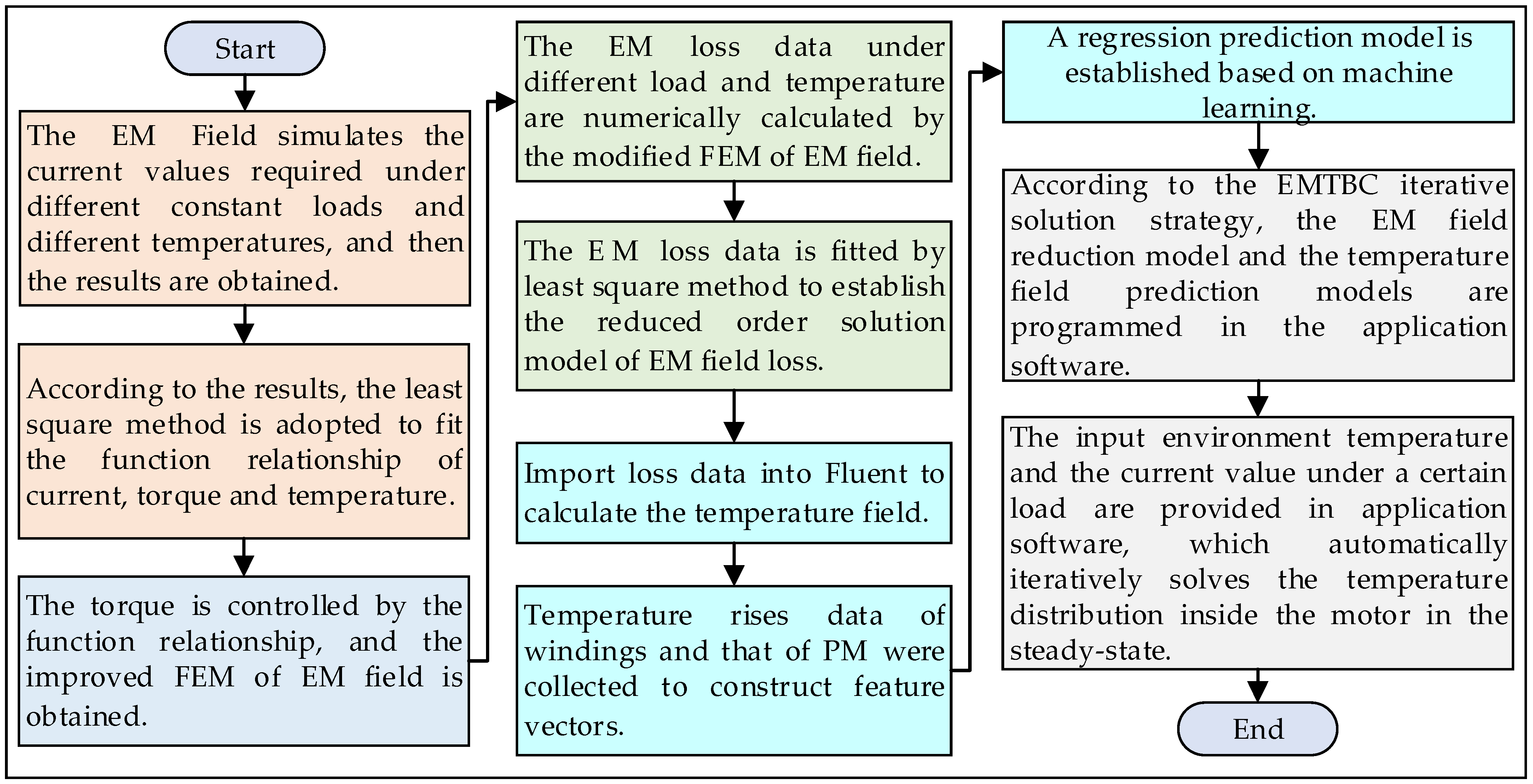 Start

The EM Field simulates the current values required under different constant loads and different temperatures, and then the results are obtained.

According to the results, the least square method is adopted to fit the function relationship of current, torque and temperature.

The torque is controlled by the function relationship, and the improved FEM of EM field is obtained.

The EM loss data under different load and temperature are numerically calculated by the modified FEM of EM field.

The E M loss data is fitted by least square method to establish the reduced order solution model of EM field loss.

Import loss data into Fluent to calculate the temperature field.

Temperature rises data of windings and that of PM were collected to construct feature vectors.

A regression prediction model is established based on machine learning.

According to the EMTBC iterative solution strategy, the EM field reduction model and the temperature field prediction models are programmed in the application software.

The input environment temperature and the current value under a certain load are provided in application software, which automatically iteratively solves the temperature distribution inside the motor in the steady-state.

End